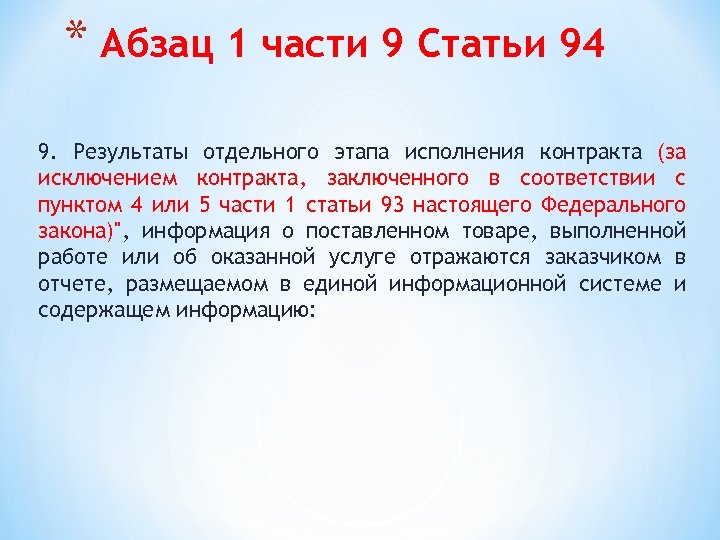 * Абзац 1 части 9 Статьи 94

9. Результаты отдельного этапа исполнения контракта (за исключением контракта, заключенного в соответствии с пунктом 4 или 5 части 1 статьи 93 настоящего Федерального закона)", информация о поставленном товаре, выполненной работе или об оказанной услуге отражаются заказчиком в отчете, размещаемом в единой информационной системе и содержащем информацию: